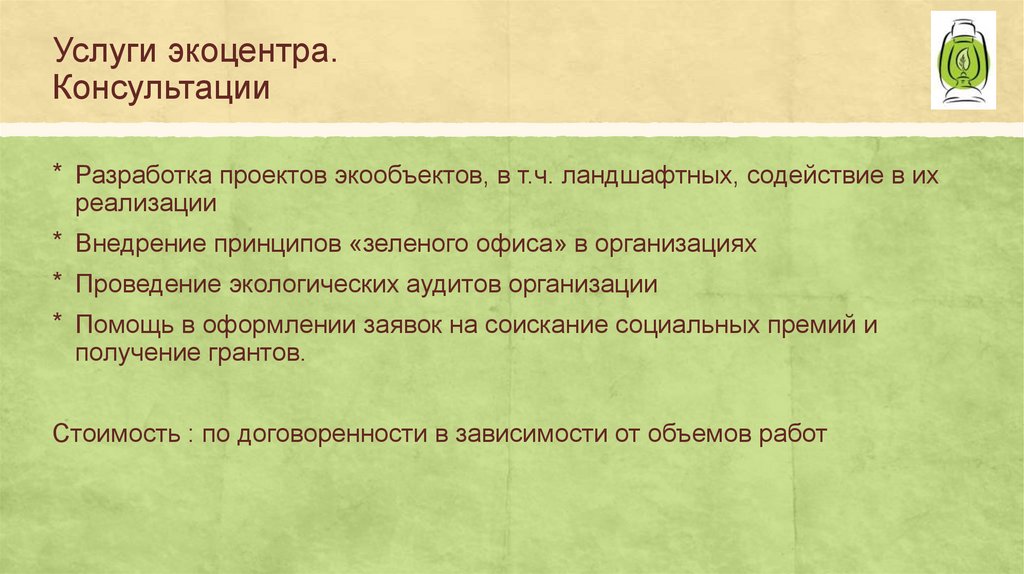 Услуги экоцентра.
Консультации

* Разработка проектов экообъектов, в т.ч. ландшафтных, содействие в их реализации
* Внедрение принципов «зеленого офиса» в организациях
* Проведение экологических аудитов организации
* Помощь в оформлении заявок на соискание социальных премий и получение грантов.

Стоимость : по договоренности в зависимости от объемов работ